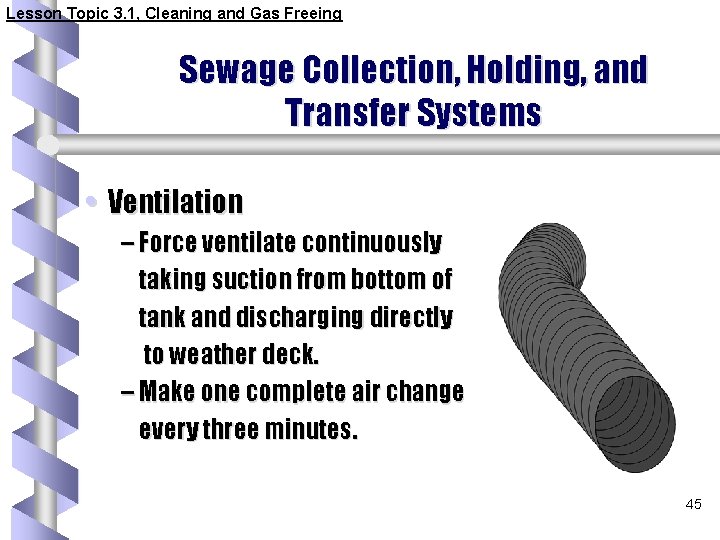 Lesson Topic 3.1, Cleaning and Gas Freeing

Sewage Collection, Holding, and Transfer Systems

• Ventilation
– Force ventilate continuously taking suction from bottom of tank and discharging directly to weather deck.
– Make one complete air change every three minutes.

45